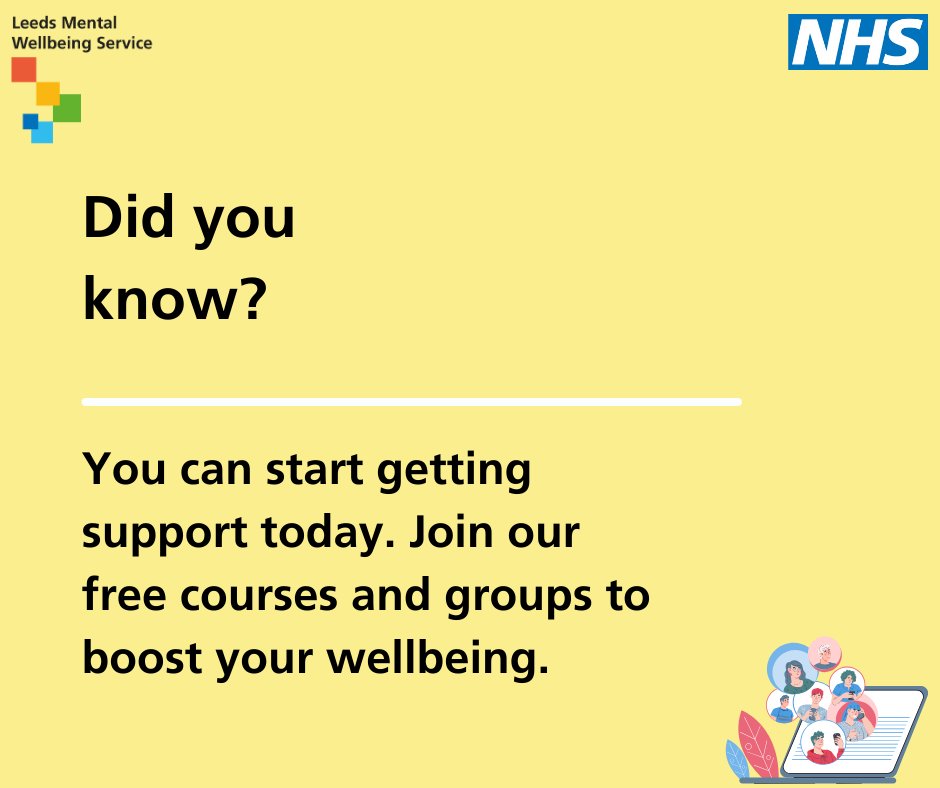 Leeds Mental Wellbeing Service

NHS

Did you know?

You can start getting support today. Join our free courses and groups to boost your wellbeing.